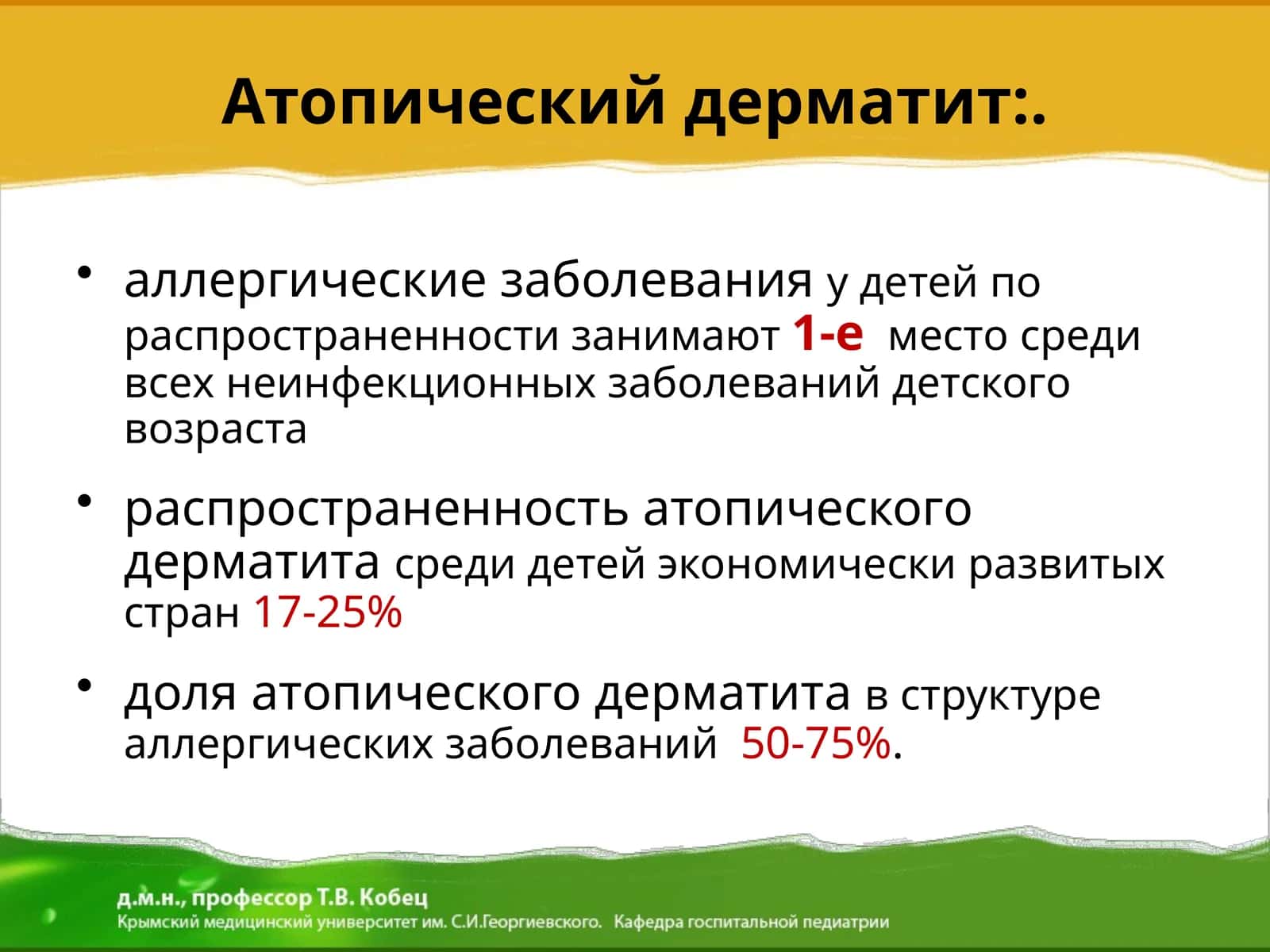 Атопический дерматит:.

• аллергические заболевания у детей по распространенности занимают 1-е место среди всех неинфекционных заболеваний детского возраста

• распространенность атопического дерматита среди детей экономически развитых стран 17-25%

• доля атопического дерматита в структуре аллергических заболеваний 50-75%.

д.м.н., профессор Т.В. Кобец
Крымский медицинский университет им. С.И.Георгиевского. Кафедра госпитальной педиатрии